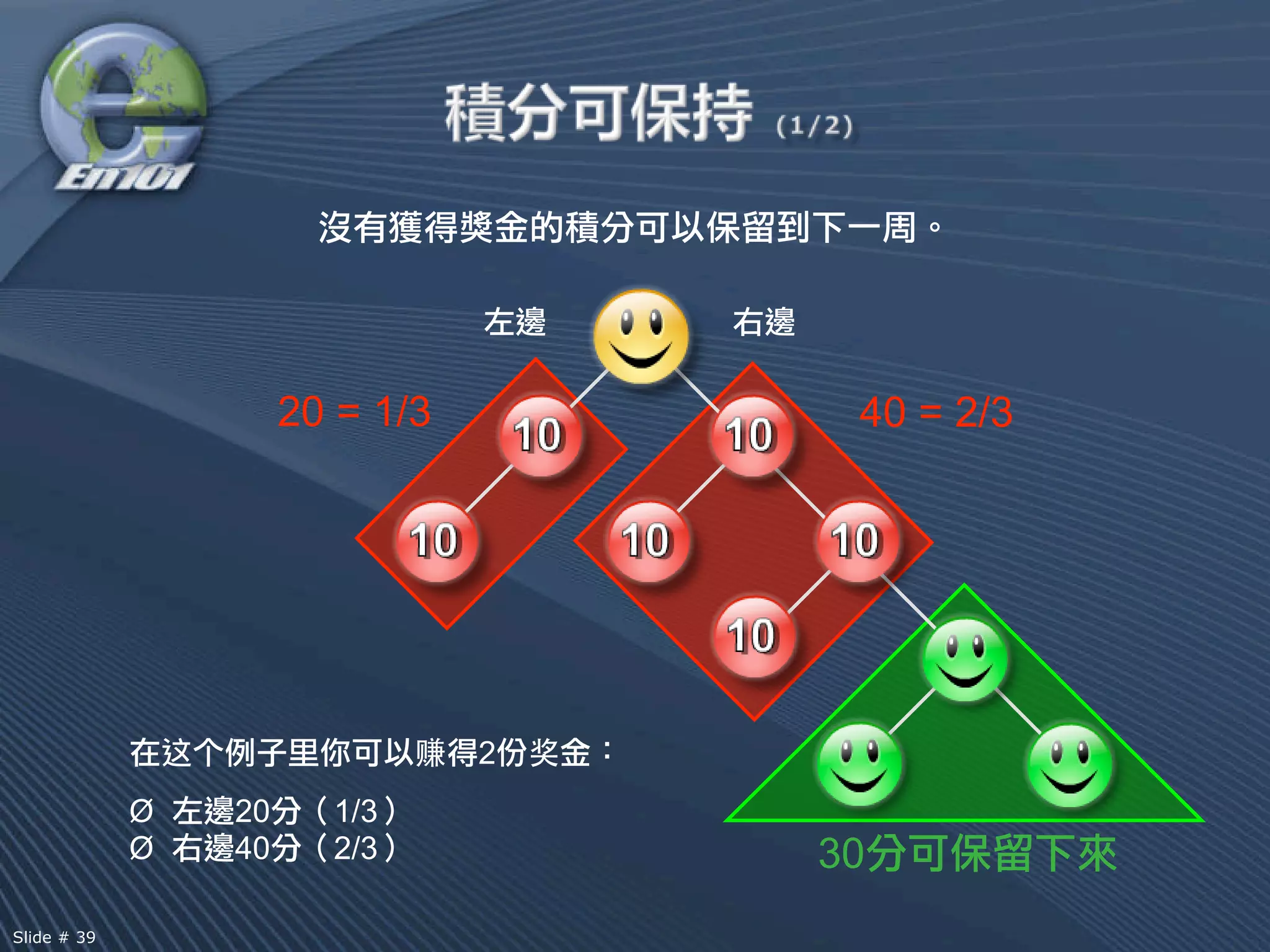 Em101

積分可保持 (1/2)

沒有獲得獎金的積分可以保留到下一周。

左邊

右邊

20 = 1/3

40 = 2/3

10

10

10

10

10

10

在这个例子里你可以赚得2份奖金：

Ø 左邊20分（1/3）
Ø 右邊40分（2/3）

30分可保留下來

Slide # 39